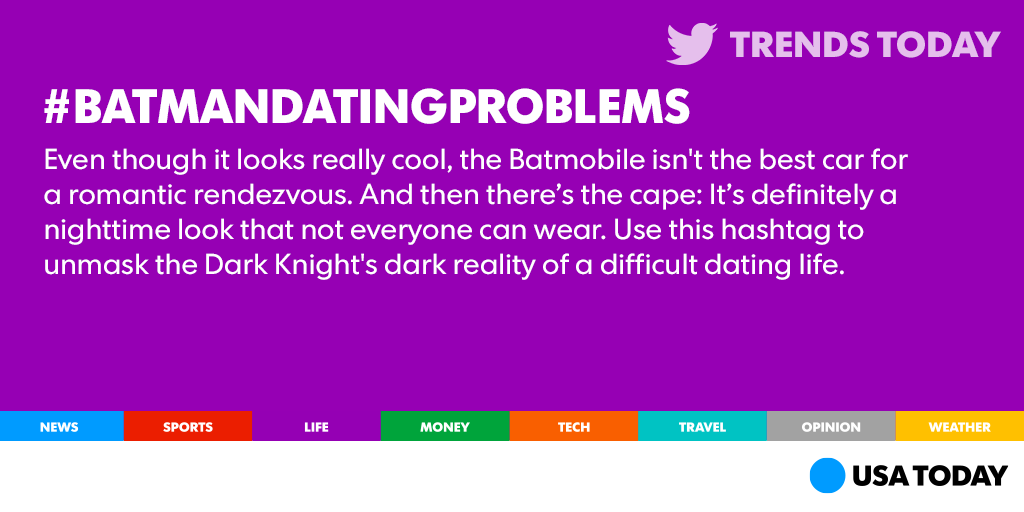 TRENDS TODAY

#BATMANDATINGPROBLEMS

Even though it looks really cool, the Batmobile isn't the best car for a romantic rendezvous. And then there's the cape: It's definitely a nighttime look that not everyone can wear. Use this hashtag to unmask the Dark Knight's dark reality of a difficult dating life.

NEWS SPORTS LIFE MONEY TECH TRAVEL OPINION WEATHER

USA TODAY